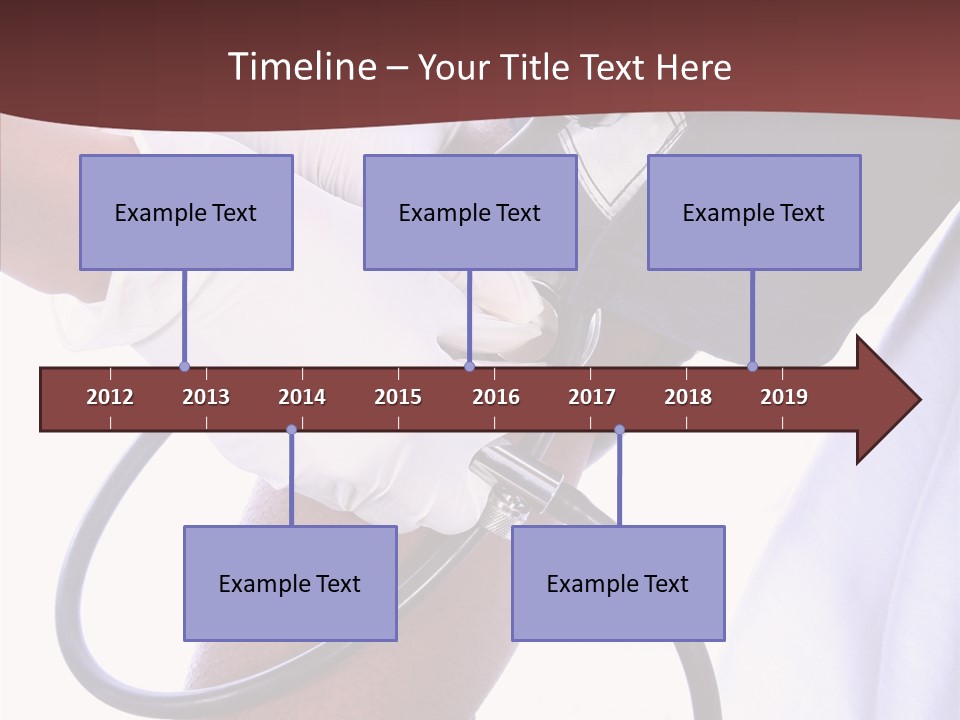 Timeline – Your Title Text Here

Example Text

Example Text

Example Text

2012 2013 2014 2015 2016 2017 2018 2019

Example Text

Example Text